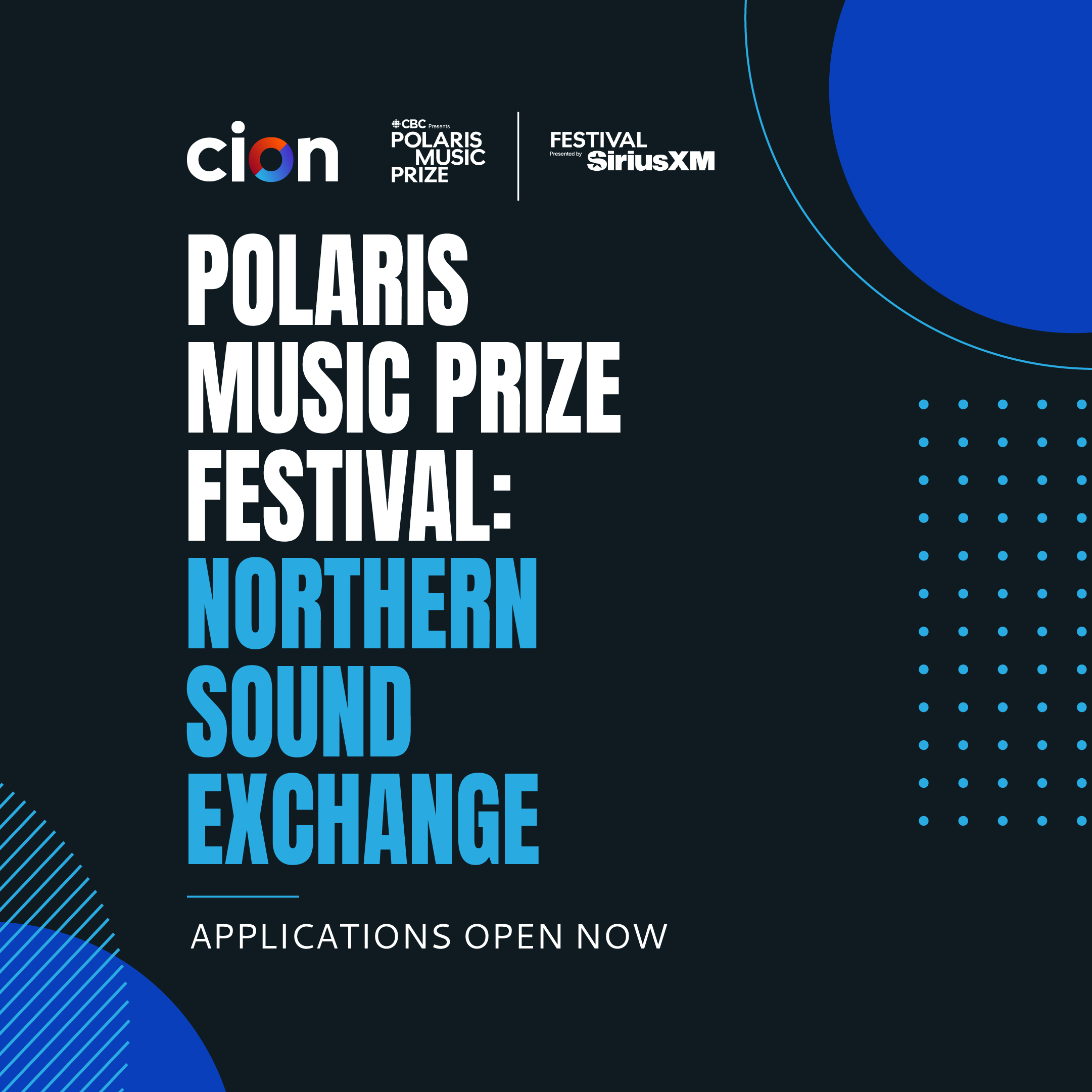 cion

CBC Presents
POLARIS MUSIC PRIZE

FESTIVAL
Presented by SiriusXM

POLARIS MUSIC PRIZE FESTIVAL:
NORTHERN SOUND EXCHANGE

APPLICATIONS OPEN NOW